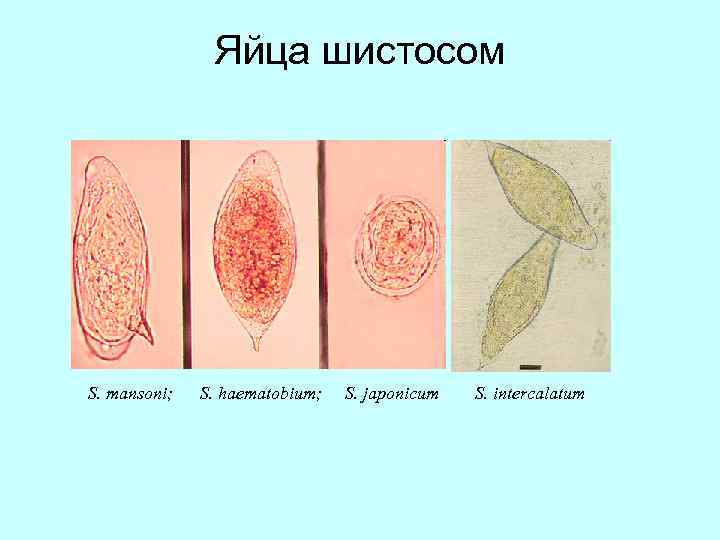 Яйца шистосом

S. mansoni; S. haematobium; S. japonicum S. intercalatum